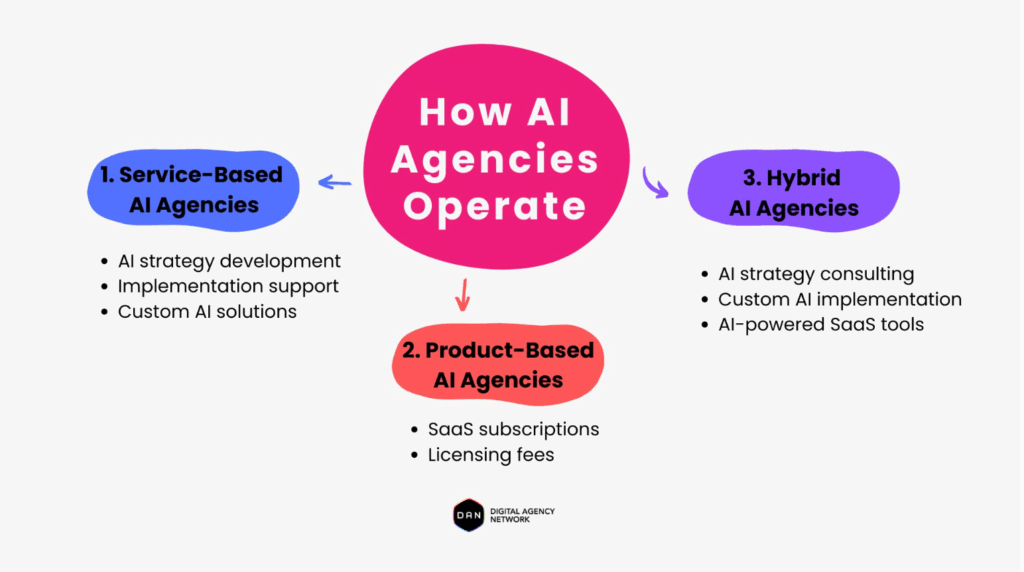 How AI Agencies Operate

1. Service-Based AI Agencies

- AI strategy development
- Implementation support
- Custom AI solutions

2. Product-Based AI Agencies

- SaaS subscriptions
- Licensing fees

3. Hybrid AI Agencies

- AI strategy consulting
- Custom AI implementation
- AI-powered SaaS tools

DAN DIGITAL AGENCY NETWORK